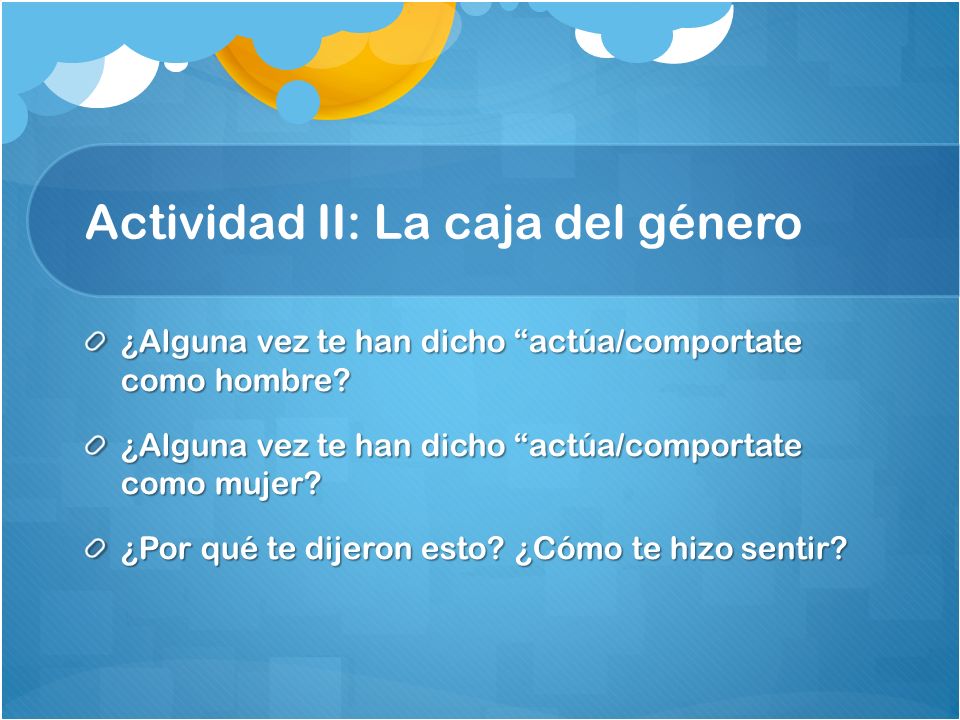 Actividad II: La caja del género

¿Alguna vez te han dicho “actúa/comportate como hombre?

¿Alguna vez te han dicho “actúa/comportate como mujer?

¿Por qué te dijeron esto? ¿Cómo te hizo sentir?